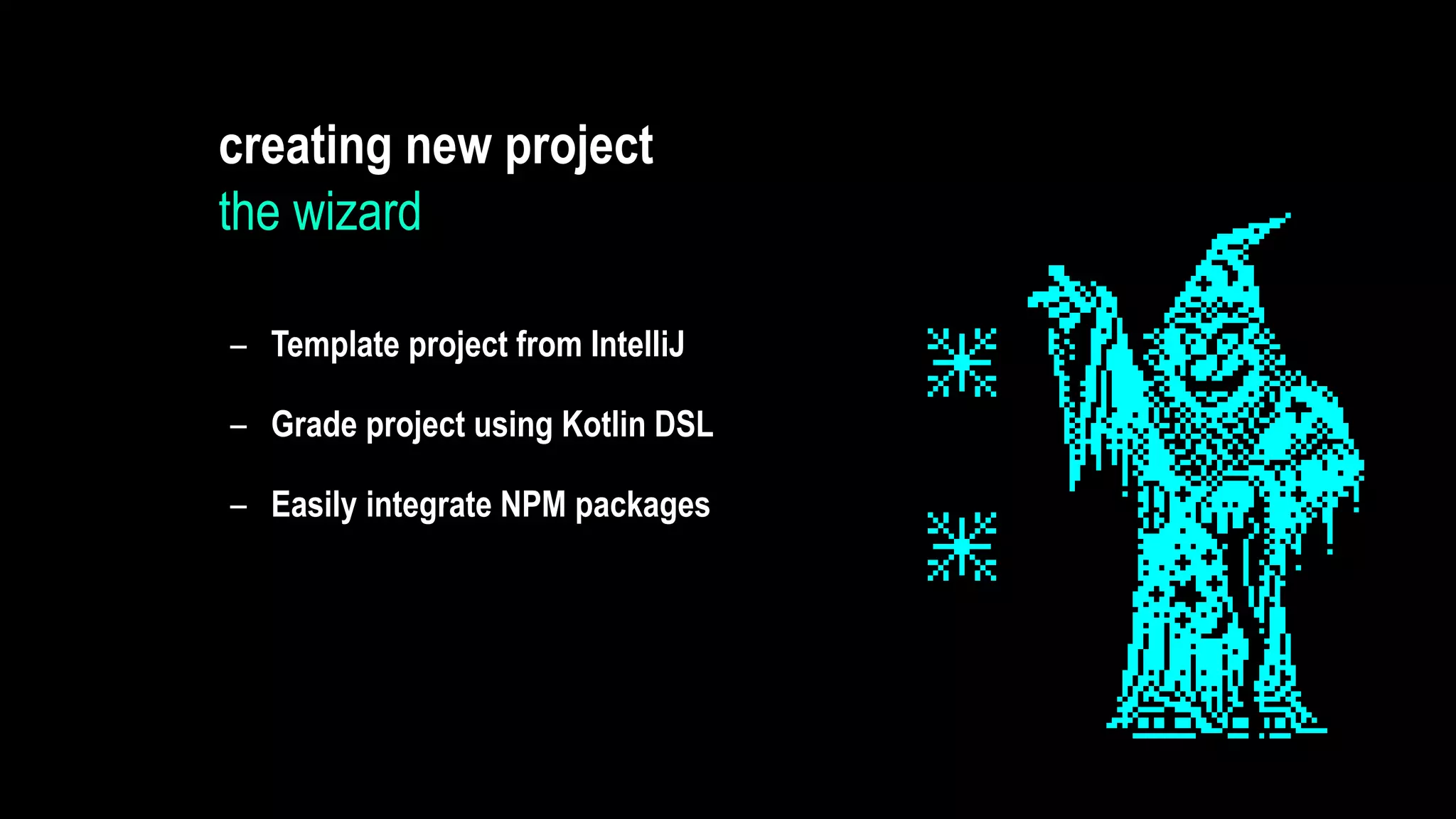 creating new project
the wizard

– Template project from IntelliJ

– Grade project using Kotlin DSL

– Easily integrate NPM packages